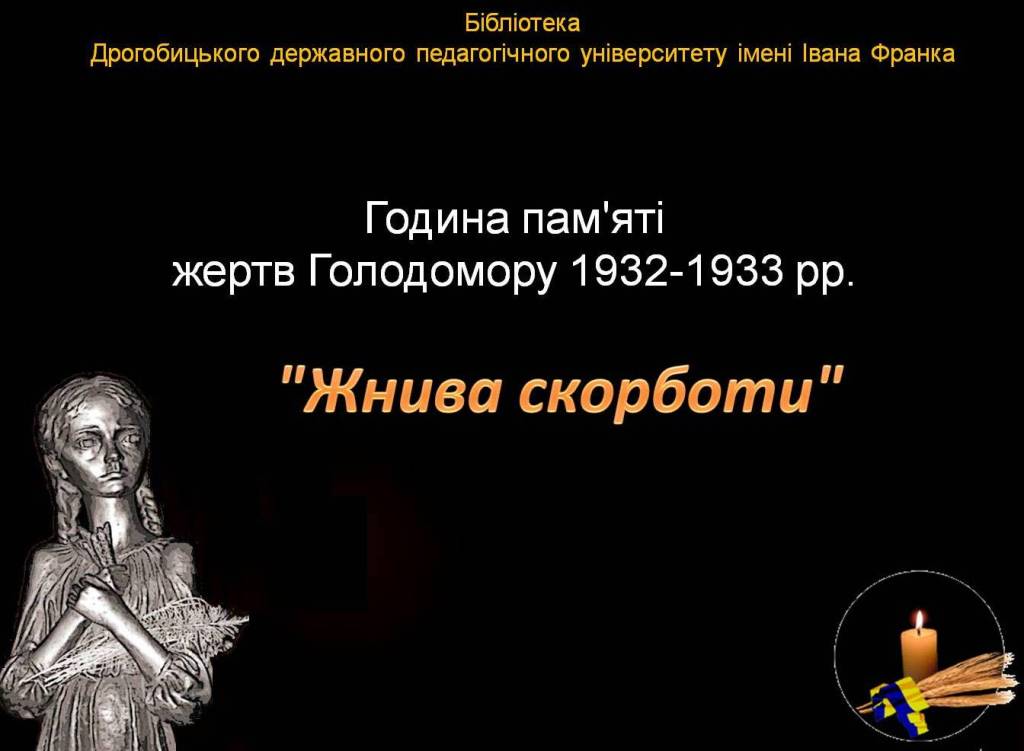 Бібліотека
Дрогобицького державного педагогічного університету імені Івана Франка

Година пам'яті
жертв Голодомору 1932-1933 рр.

"Жнива скорботи"